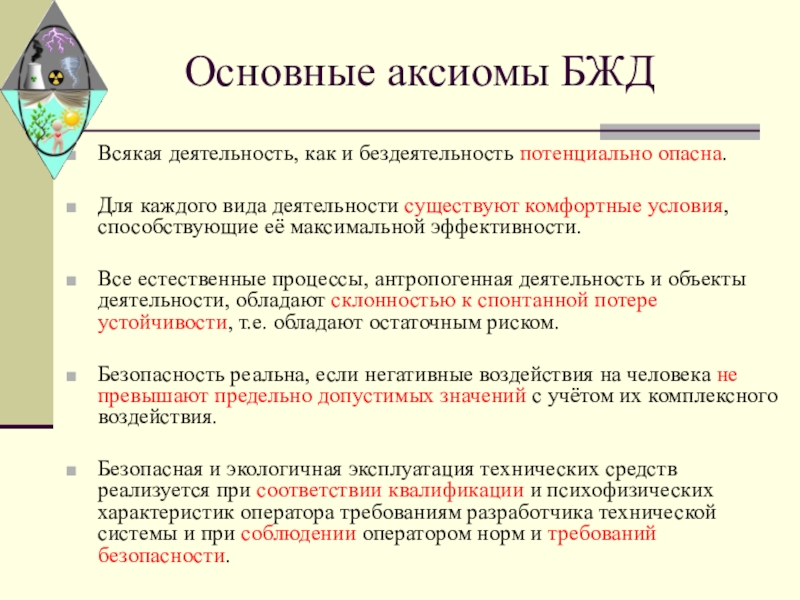 Основные аксиомы БЖД

Всякая деятельность, как и бездеятельность потенциально опасна.

Для каждого вида деятельности существуют комфортные условия, способствующие её максимальной эффективности.

Все естественные процессы, антропогенная деятельность и объекты деятельности, обладают склонностью к спонтанной потере устойчивости, т.е. обладают остаточным риском.

Безопасность реальна, если негативные воздействия на человека не превышают предельно допустимых значений с учётом их комплексного воздействия.

Безопасная и экологичная эксплуатация технических средств реализуется при соответствии квалификации и психофизических характеристик оператора требованиям разработчика технической системы и при соблюдении оператором норм и требований безопасности.